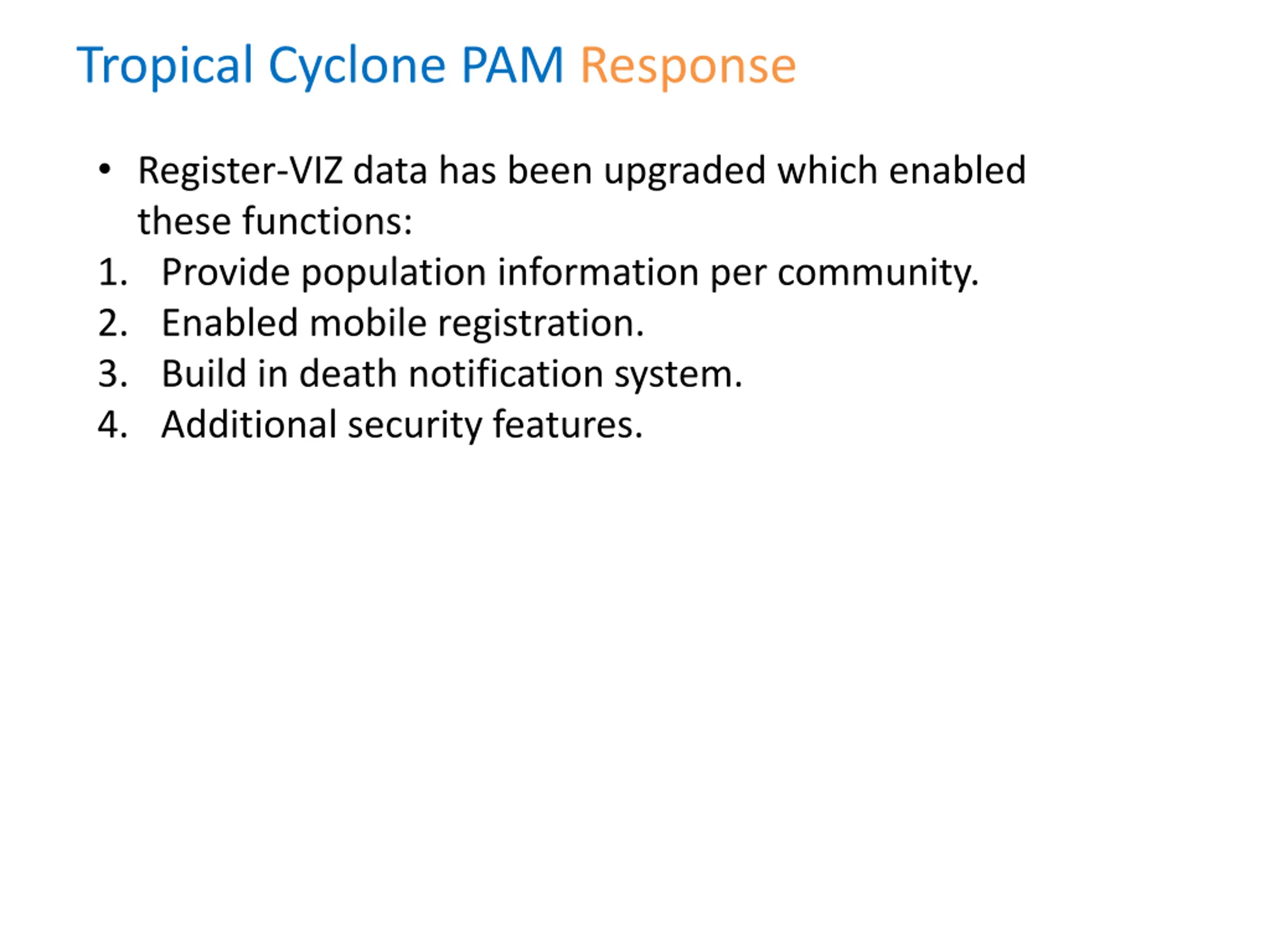 Tropical Cyclone PAM Response

• Register-VIZ data has been upgraded which enabled these functions:

1. Provide population information per community.
2. Enabled mobile registration.
3. Build in death notification system.
4. Additional security features.